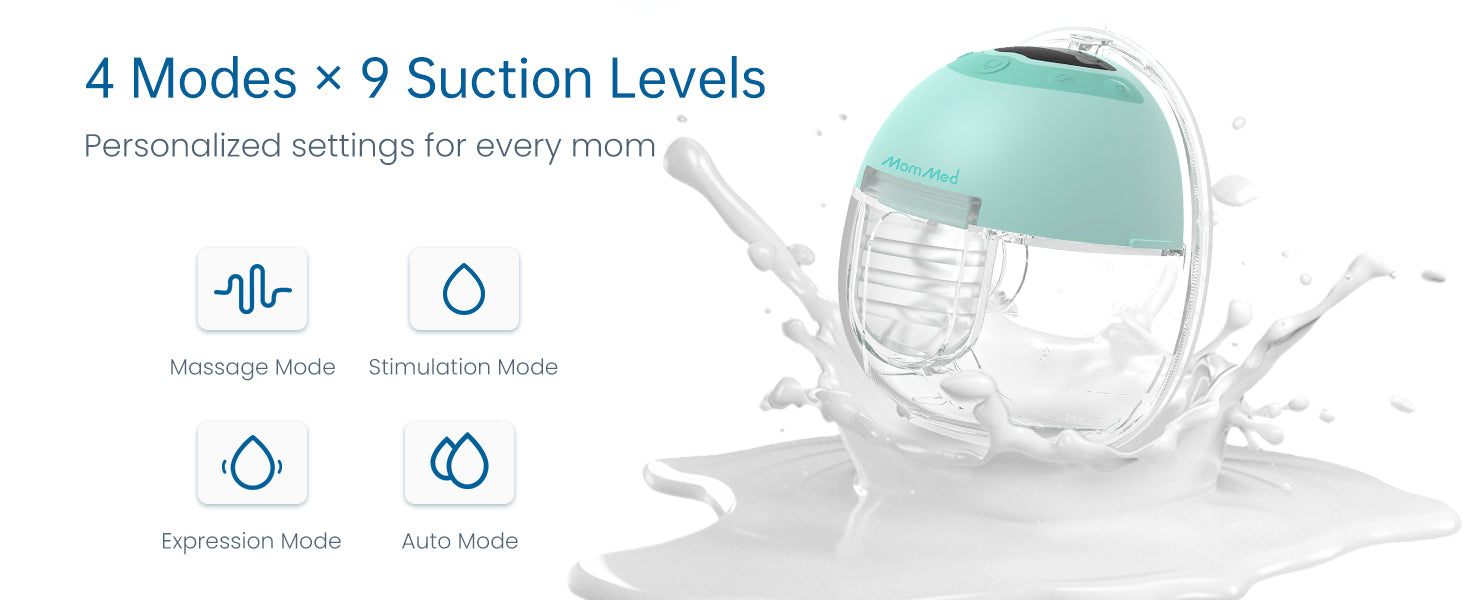 4 Modes × 9 Suction Levels

Personalized settings for every mom

Massage Mode

Stimulation Mode

Expression Mode

Auto Mode

MomMed